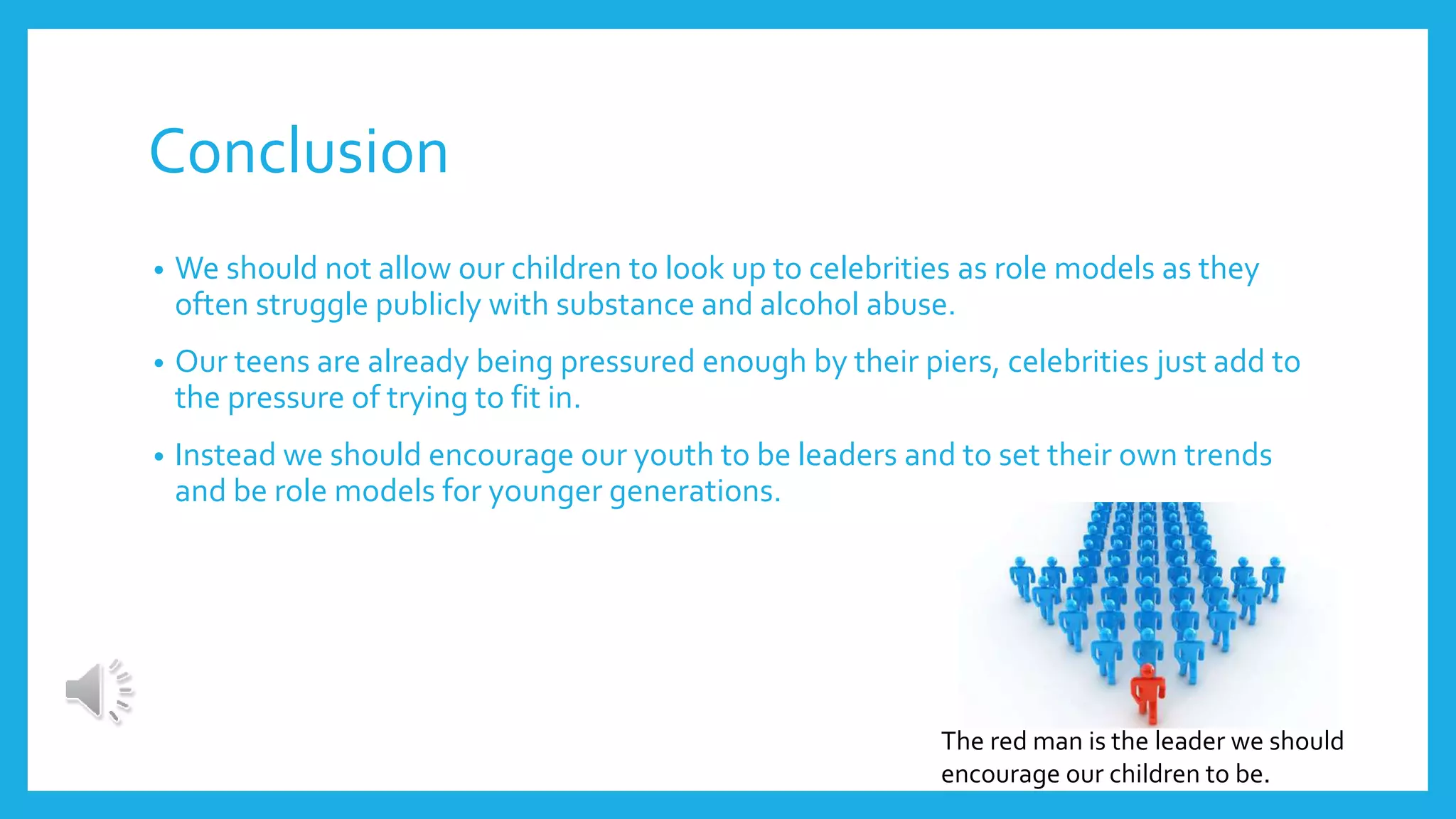 Conclusion

• We should not allow our children to look up to celebrities as role models as they often struggle publicly with substance and alcohol abuse.

• Our teens are already being pressured enough by their piers, celebrities just add to the pressure of trying to fit in.

• Instead we should encourage our youth to be leaders and to set their own trends and be role models for younger generations.

The red man is the leader we should encourage our children to be.